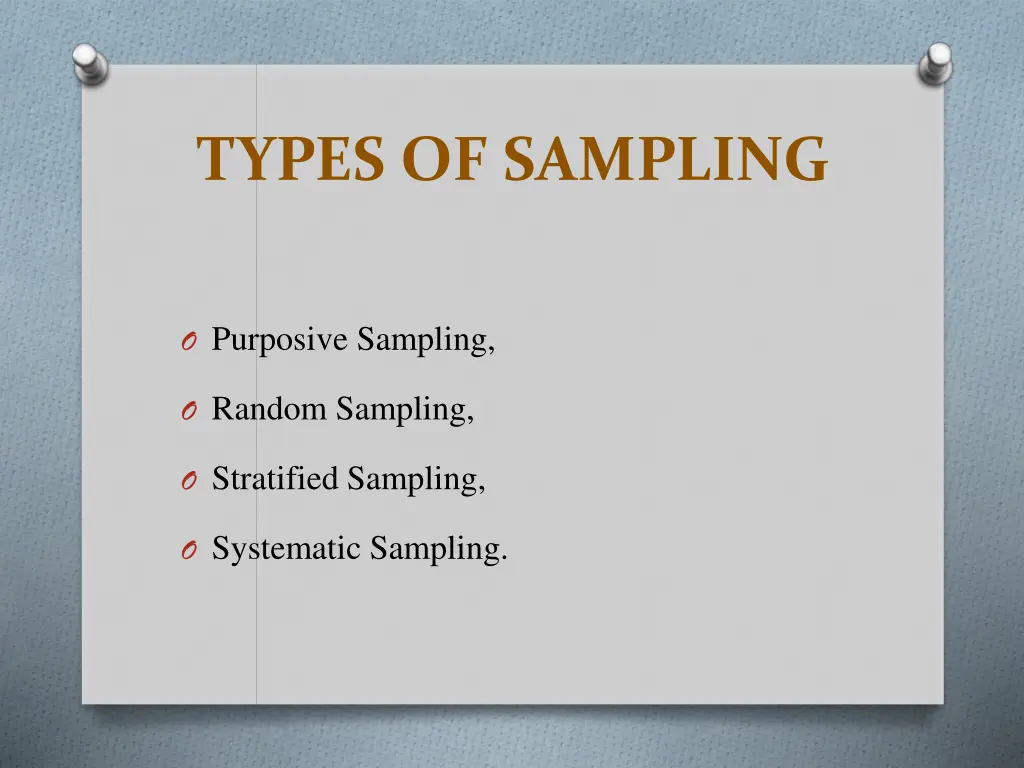 TYPES OF SAMPLING

O Purposive Sampling,

O Random Sampling,

O Stratified Sampling,

O Systematic Sampling.